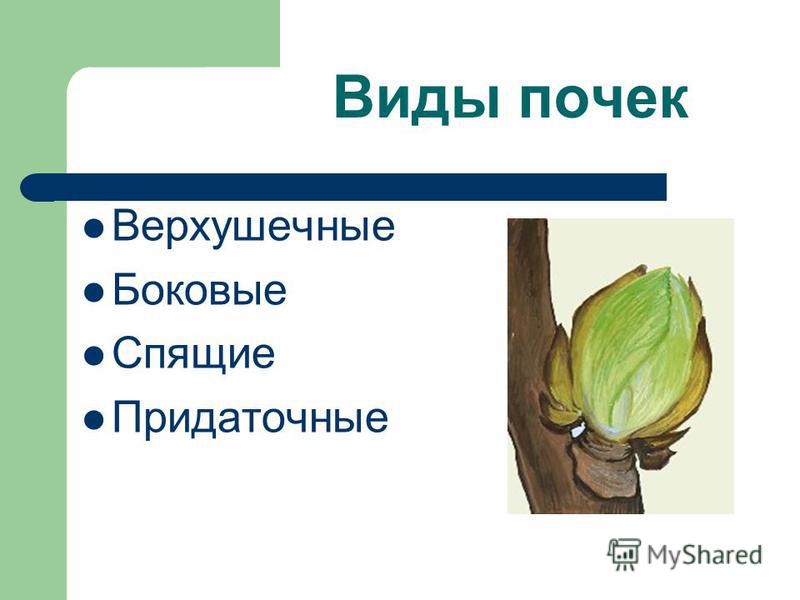 Виды почек

- Верхушечные
- Боковые
- Спящие
- Придаточные

MyShared